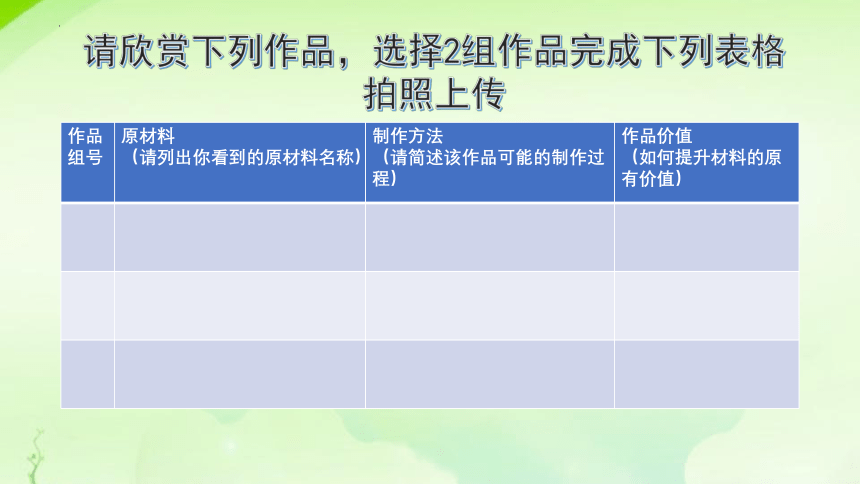 请欣赏下列作品，选择2组作品完成下列表格拍照上传

| 作品组号 | 原材料（请列出你看到的原材料名称） | 制作方法（请简述该作品可能的制作过程） | 作品价值（如何提升材料的原有价值） |
|---|---|---|---|
| | | | |
| | | | |
| | | | |